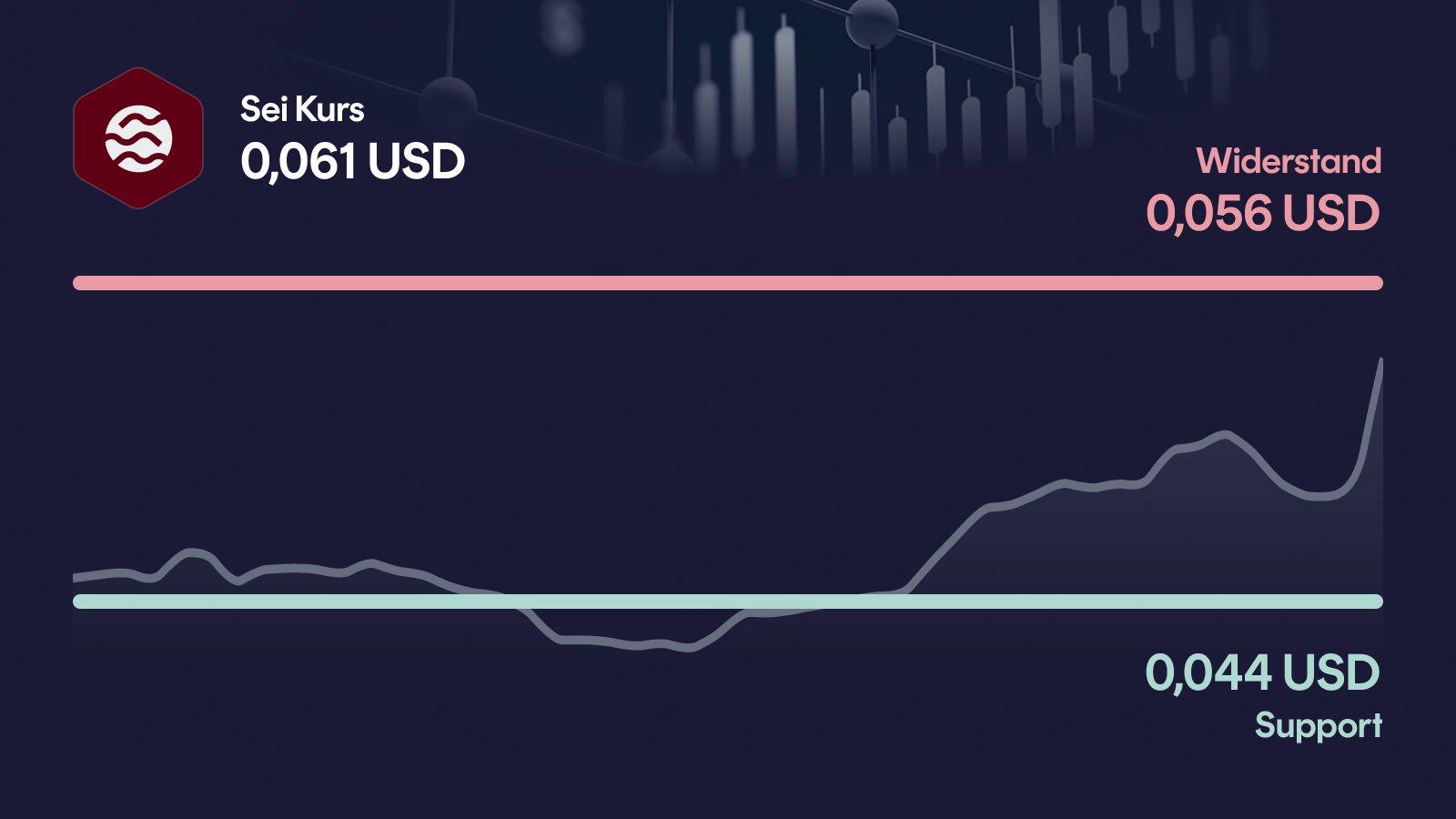 Sei Kurs
0,061 USD

Widerstand
0,056 USD

0,044 USD
Support